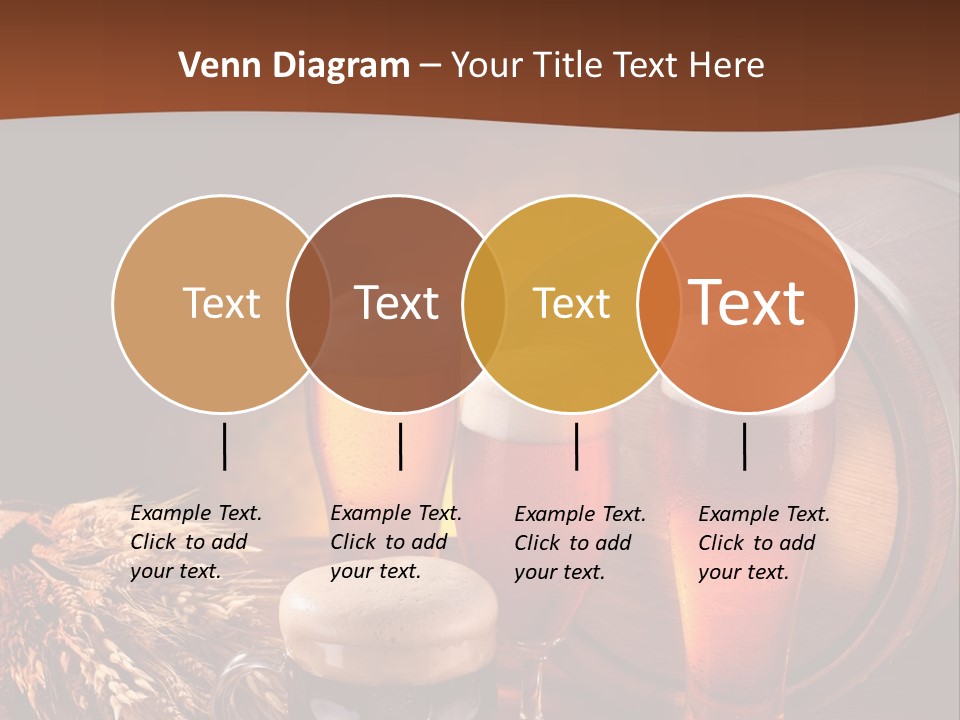 Venn Diagram – Your Title Text Here

Text

Text

Text

Text

Example Text. Click to add your text.

Example Text. Click to add your text.

Example Text. Click to add your text.

Example Text. Click to add your text.